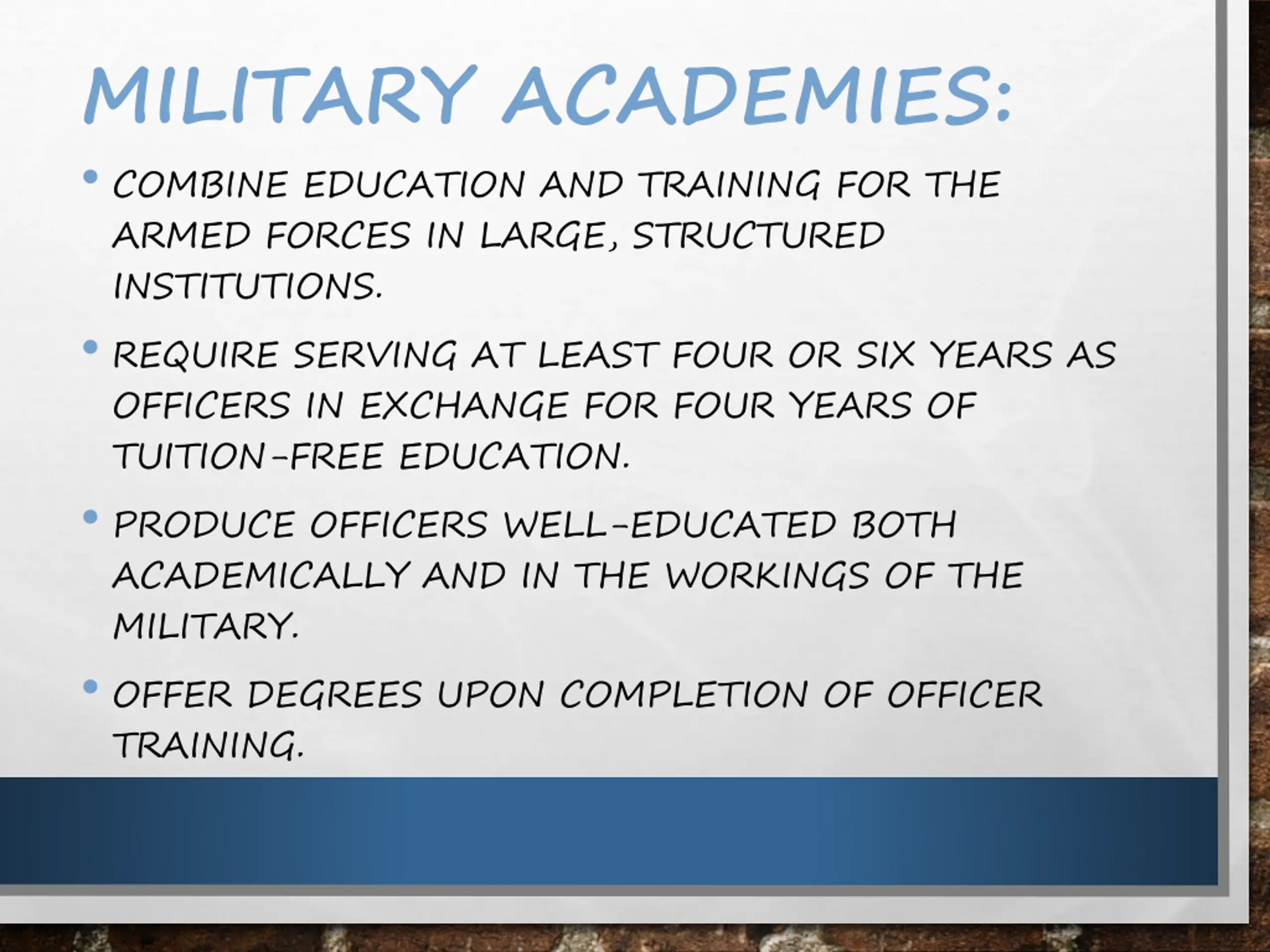 MILITARY ACADEMIES:

• COMBINE EDUCATION AND TRAINING FOR THE ARMED FORCES IN LARGE, STRUCTURED INSTITUTIONS.

• REQUIRE SERVING AT LEAST FOUR OR SIX YEARS AS OFFICERS IN EXCHANGE FOR FOUR YEARS OF TUITION-FREE EDUCATION.

• PRODUCE OFFICERS WELL-EDUCATED BOTH ACADEMICALLY AND IN THE WORKINGS OF THE MILITARY.

• OFFER DEGREES UPON COMPLETION OF OFFICER TRAINING.